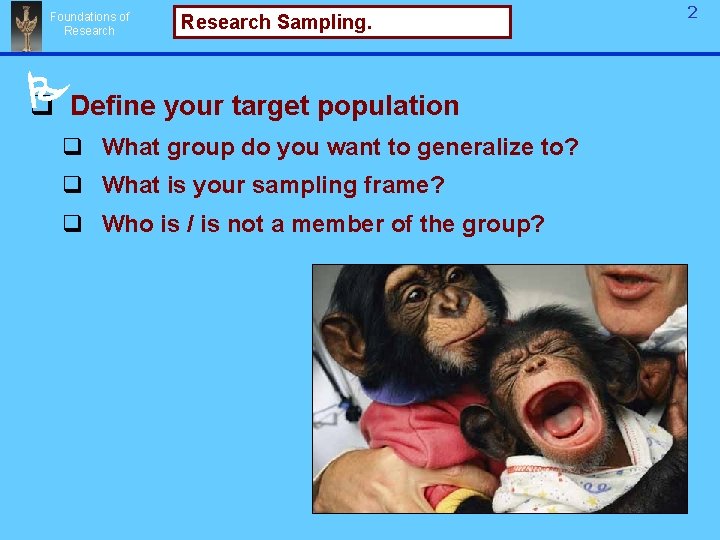 Foundations of Research

Research Sampling.

2

Define your target population

What group do you want to generalize to?

What is your sampling frame?

Who is / is not a member of the group?